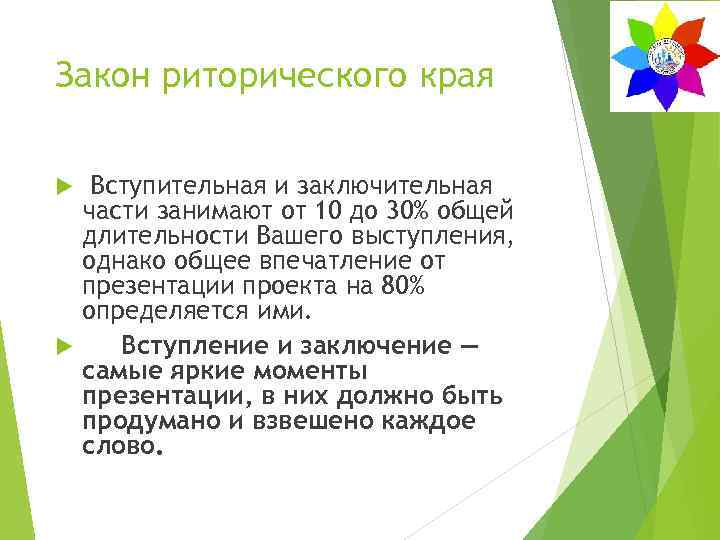 Закон риторического края

Вступительная и заключительная части занимают от 10 до 30% общей длительности Вашего выступления, однако общее впечатление от презентации проекта на 80% определяется ими.

Вступление и заключение — самые яркие моменты презентации, в них должно быть продумано и взвешено каждое слово.